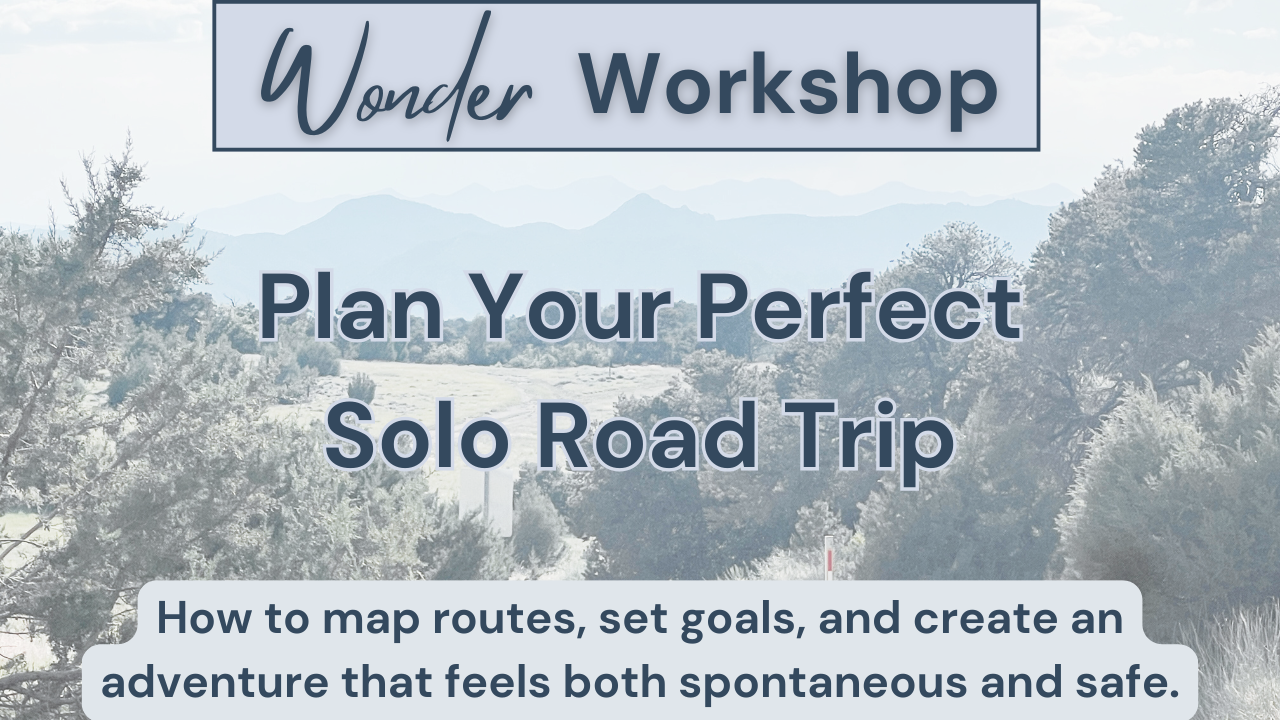 Wonder Workshop

Plan Your Perfect Solo Road Trip

How to map routes, set goals, and create an adventure that feels both spontaneous and safe.